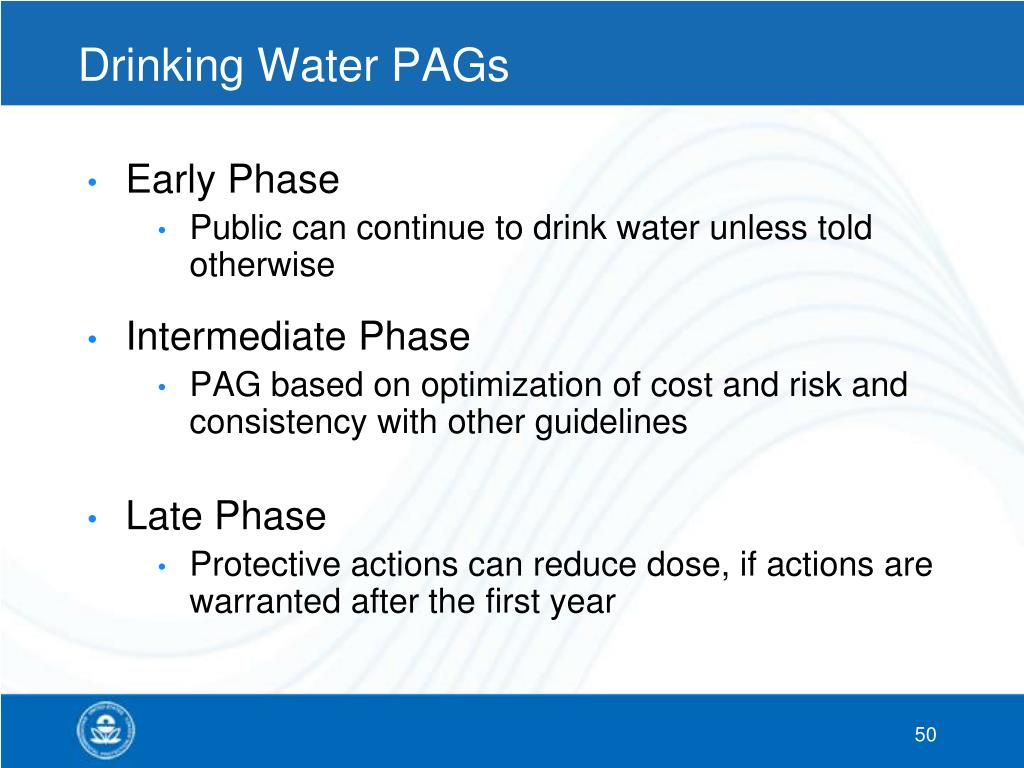 Drinking Water PAGs

• Early Phase
  • Public can continue to drink water unless told otherwise

• Intermediate Phase
  • PAG based on optimization of cost and risk and consistency with other guidelines

• Late Phase
  • Protective actions can reduce dose, if actions are warranted after the first year

50